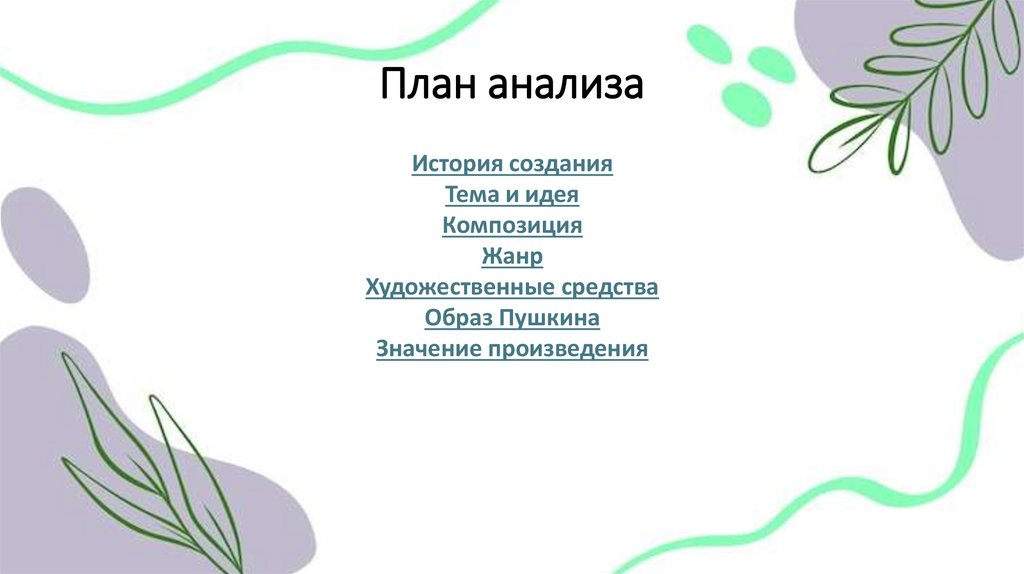 План анализа

История создания
Тема и идея
Композиция
Жанр
Художественные средства
Образ Пушкина
Значение произведения